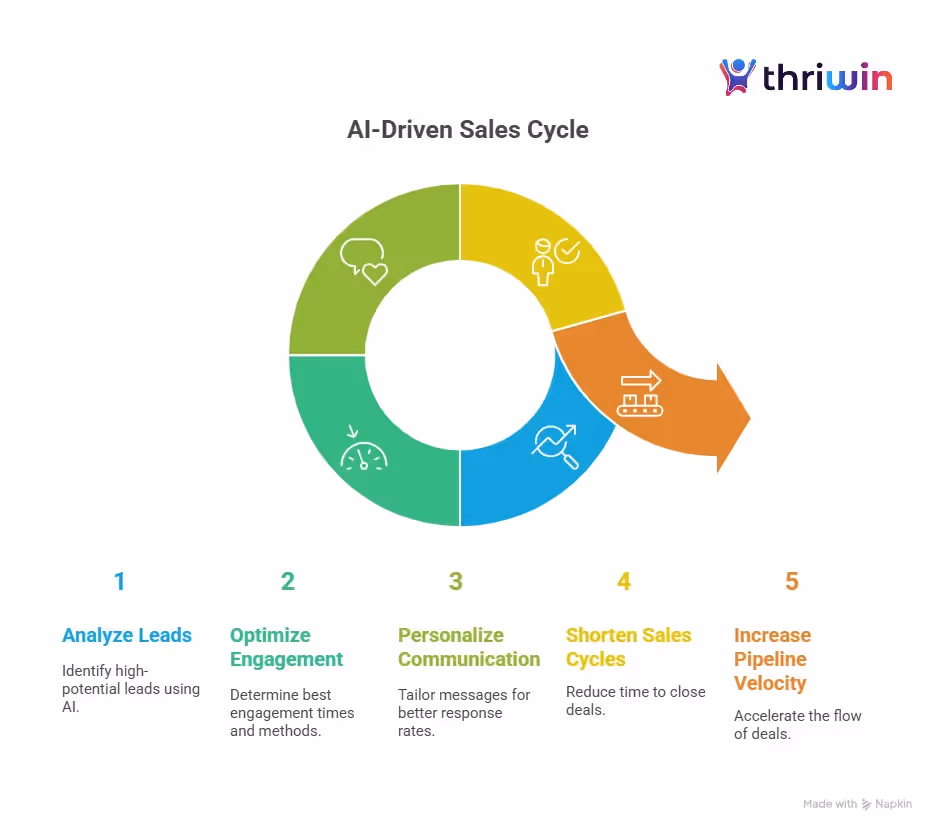 thriwin

AI-Driven Sales Cycle

1

Analyze Leads

Identify high-potential leads using AI.

2

Optimize Engagement

Determine best engagement times and methods.

3

Personalize Communication

Tailor messages for better response rates.

4

Shorten Sales Cycles

Reduce time to close deals.

5

Increase Pipeline Velocity

Accelerate the flow of deals.

Made with Napkin